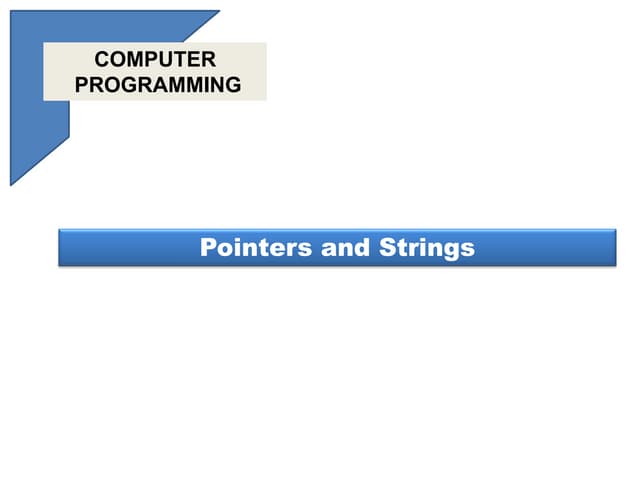 COMPUTER PROGRAMMING

Pointers and Strings